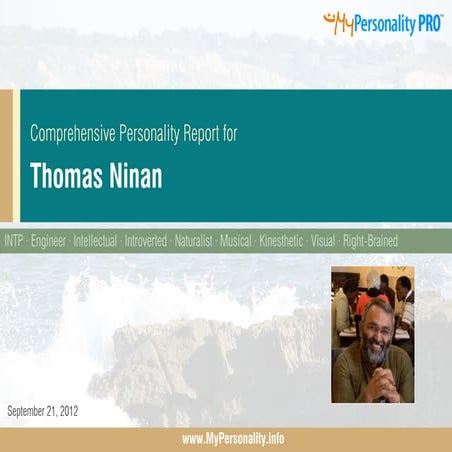 MyPersonality PRO™

Comprehensive Personality Report for

Thomas Ninan

INTP · Engineer · Intellectual · Introverted · Naturalist · Musical · Kinesthetic · Visual · Right-Brained

September 21, 2012

www.MyPersonality.info